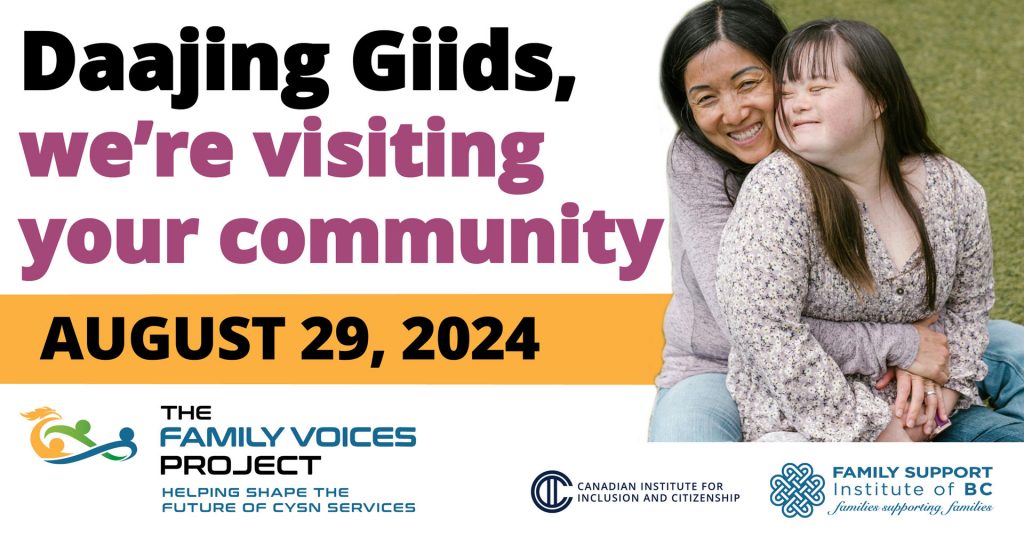 Daajing Giids, we're visiting your community

AUGUST 29, 2024

THE FAMILY VOICES PROJECT
HELPING SHAPE THE FUTURE OF CYSN SERVICES

CANADIAN INSTITUTE FOR INCLUSION AND CITIZENSHIP

FAMILY SUPPORT Institute of BC
families supporting families